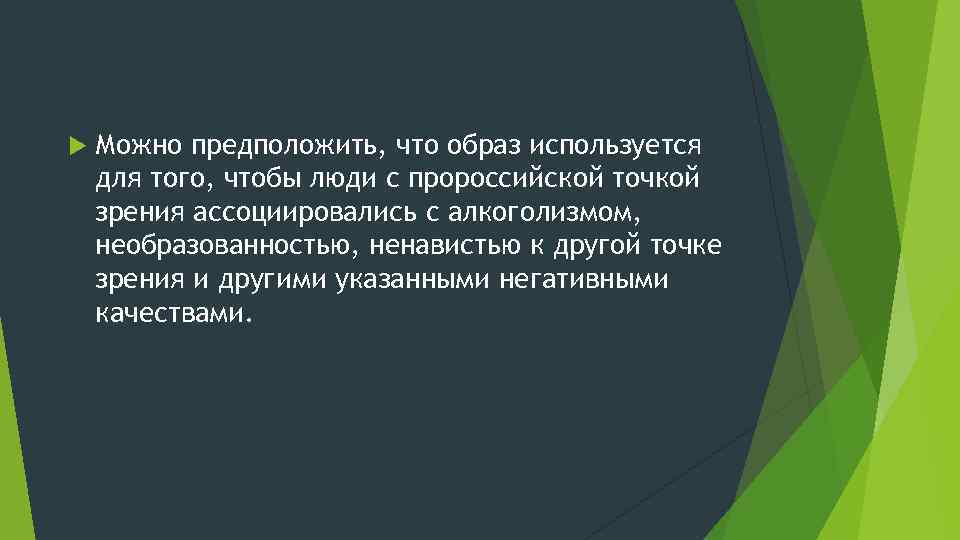 Можно предположить, что образ используется для того, чтобы люди с пророссийской точкой зрения ассоциировались с алкоголизмом, необразованностью, ненавистью к другой точке зрения и другими указанными негативными качествами.